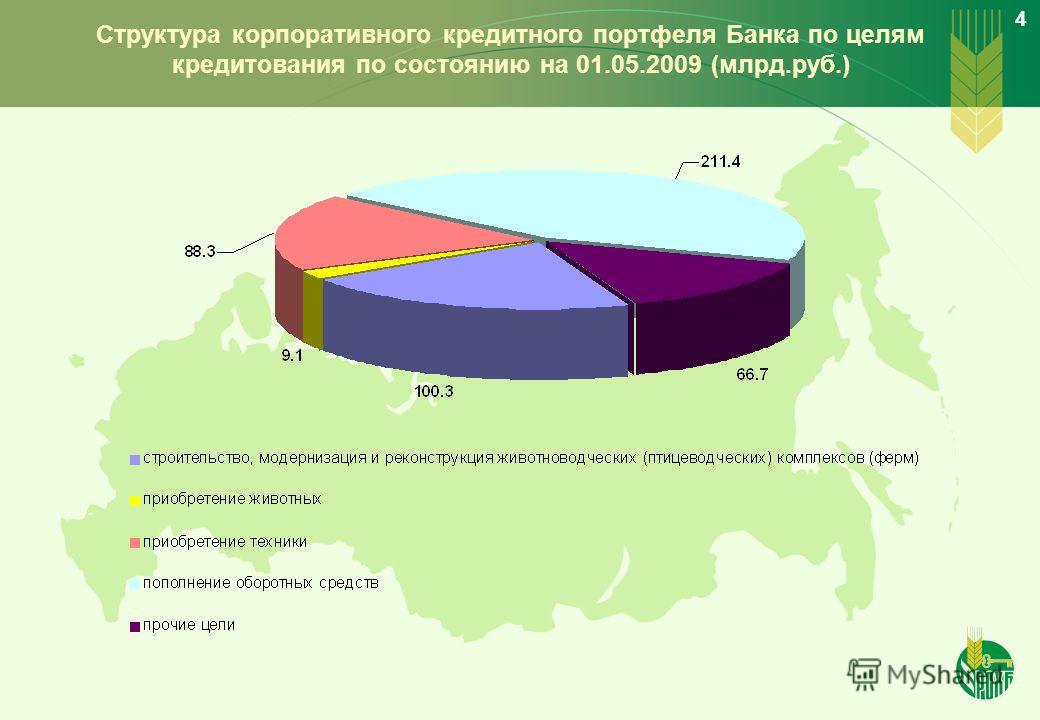 Структура корпоративного кредитного портфеля Банка по целям кредитования по состоянию на 01.05.2009 (млрд.руб.)

4

211.4

88.3

9.1

100.3

66.7

строительство, модернизация и реконструкция животноводческих (птицеводческих) комплексов (ферм)

приобретение животных

приобретение техники

пополнение оборотных средств

прочие цели

MyShared